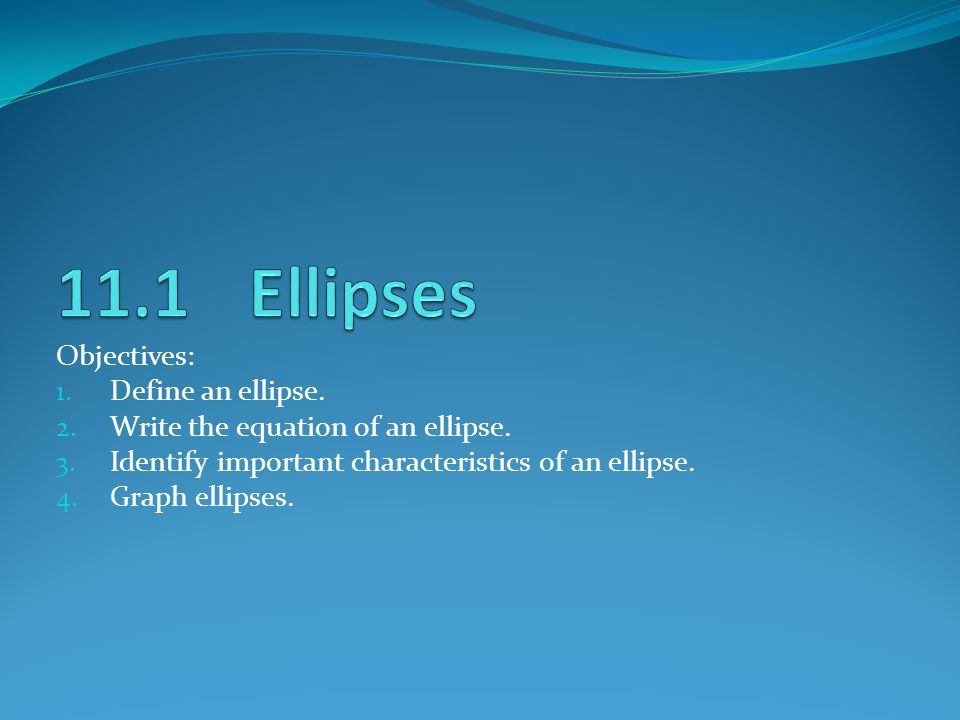 11.1 Ellipses

Objectives:
1. Define an ellipse.
2. Write the equation of an ellipse.
3. Identify important characteristics of an ellipse.
4. Graph ellipses.